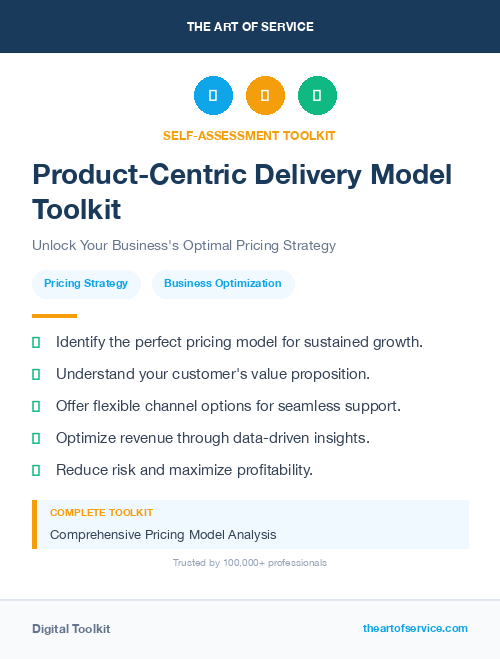 THE ART OF SERVICE

SELF-ASSESSMENT TOOLKIT

Product-Centric Delivery Model Toolkit

Unlock Your Business's Optimal Pricing Strategy

Pricing Strategy

Business Optimization

Identify the perfect pricing model for sustained growth.

Understand your customer's value proposition.

Offer flexible channel options for seamless support.

Optimize revenue through data-driven insights.

Reduce risk and maximize profitability.

COMPLETE TOOLKIT

Comprehensive Pricing Model Analysis

Trusted by 100,000+ professionals

Digital Toolkit

theartofservice.com